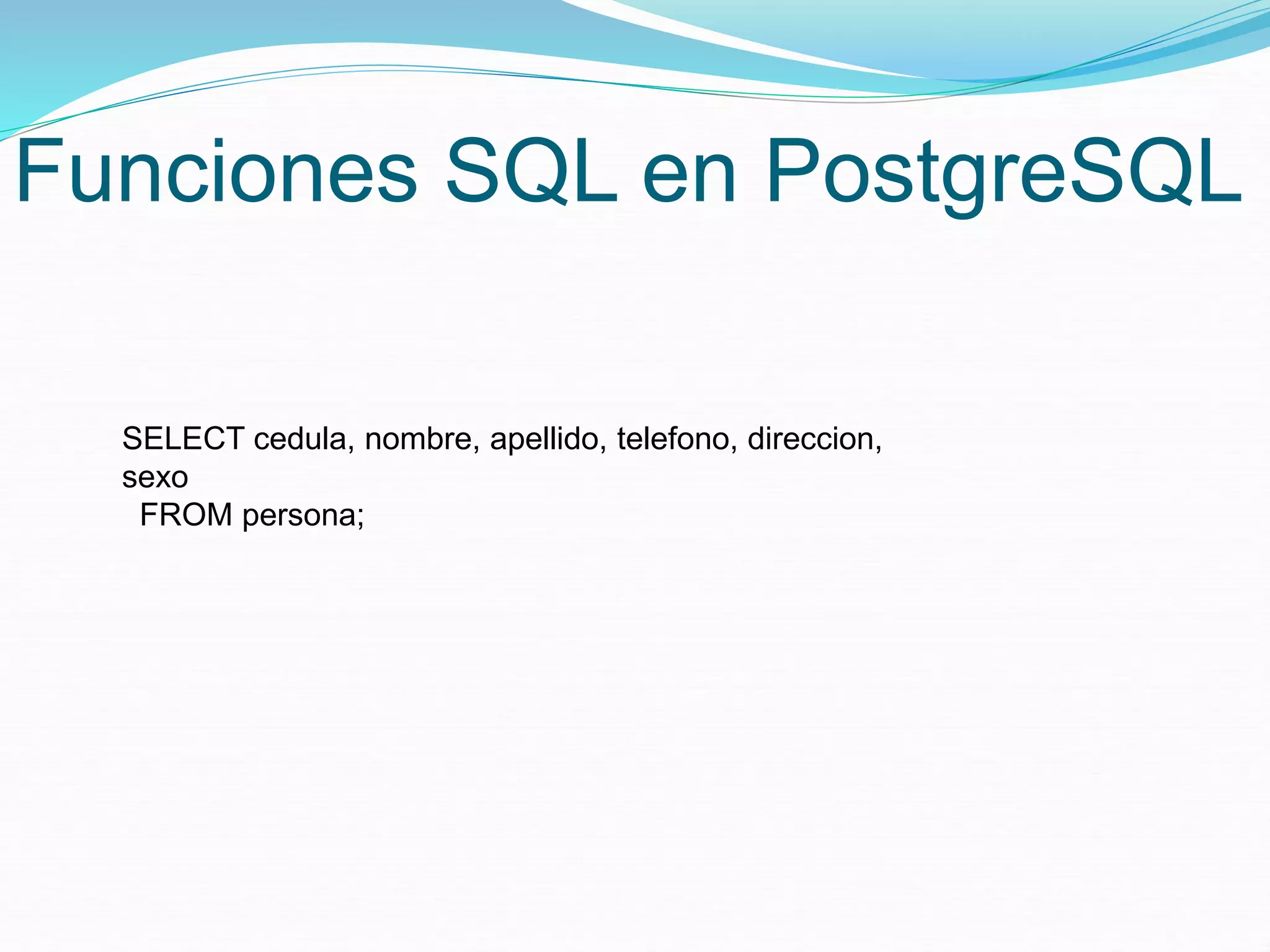 Funciones SQL en PostgreSQL

SELECT cedula, nombre, apellido, telefono, direccion, sexo
FROM persona;